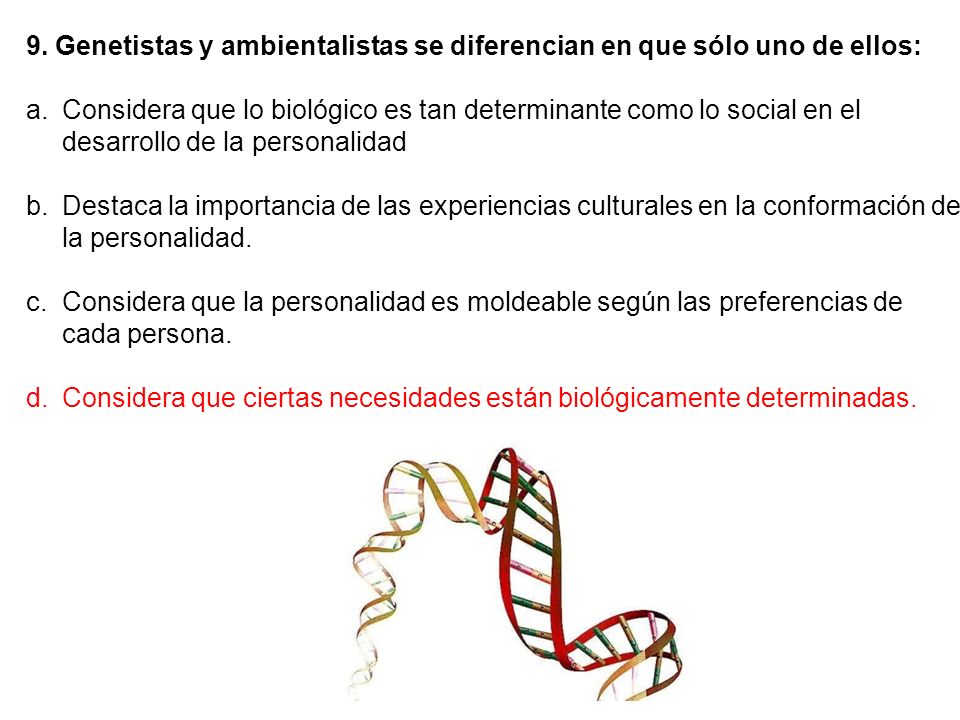 9. Genetistas y ambientalistas se diferencian en que sólo uno de ellos:

a. Considera que lo biológico es tan determinante como lo social en el desarrollo de la personalidad

b. Destaca la importancia de las experiencias culturales en la conformación de la personalidad.

c. Considera que la personalidad es moldeable según las preferencias de cada persona.

d. Considera que ciertas necesidades están biológicamente determinadas.